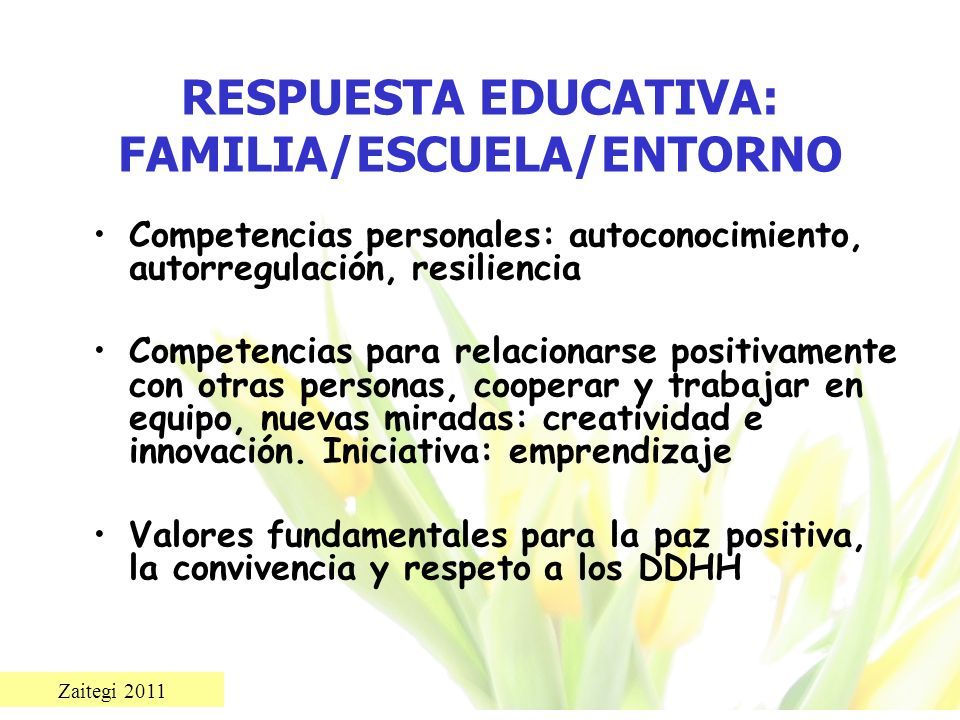 RESPUESTA EDUCATIVA: FAMILIA/ESCUELA/ENTORNO

• Competencias personales: autoconocimiento, autorregulación, resiliencia

• Competencias para relacionarse positivamente con otras personas, cooperar y trabajar en equipo, nuevas miradas: creatividad e innovación. Iniciativa: emprendizaje

• Valores fundamentales para la paz positiva, la convivencia y respeto a los DDHH

Zaitegi 2011